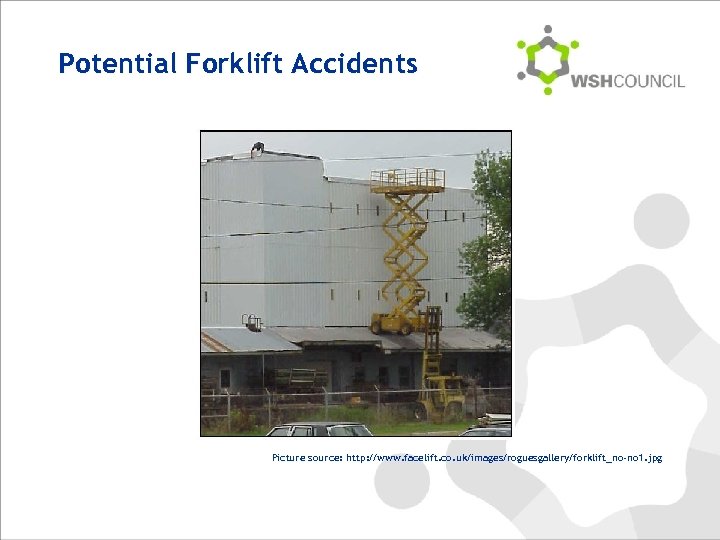 Potential Forklift Accidents

WSHCOUNCIL

Picture source: http://www.facelift.co.uk/images/roguesgallery/forklift_no-no1.jpg